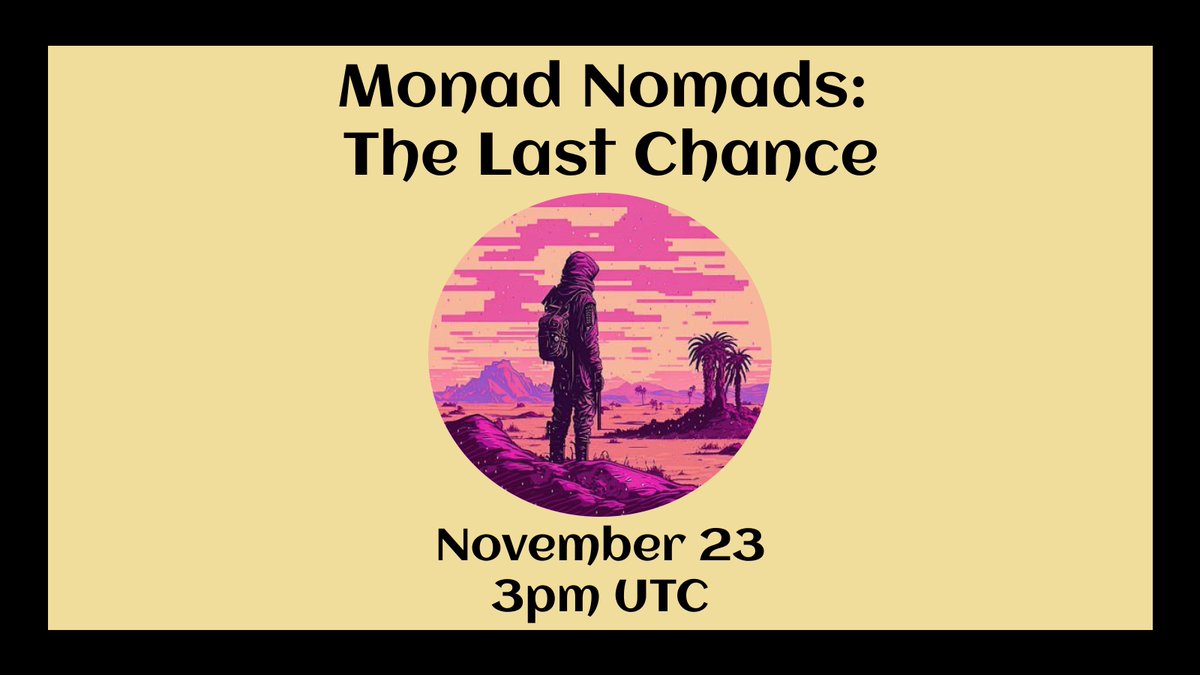 Monad Nomads:
The Last Chance

November 23
3pm UTC